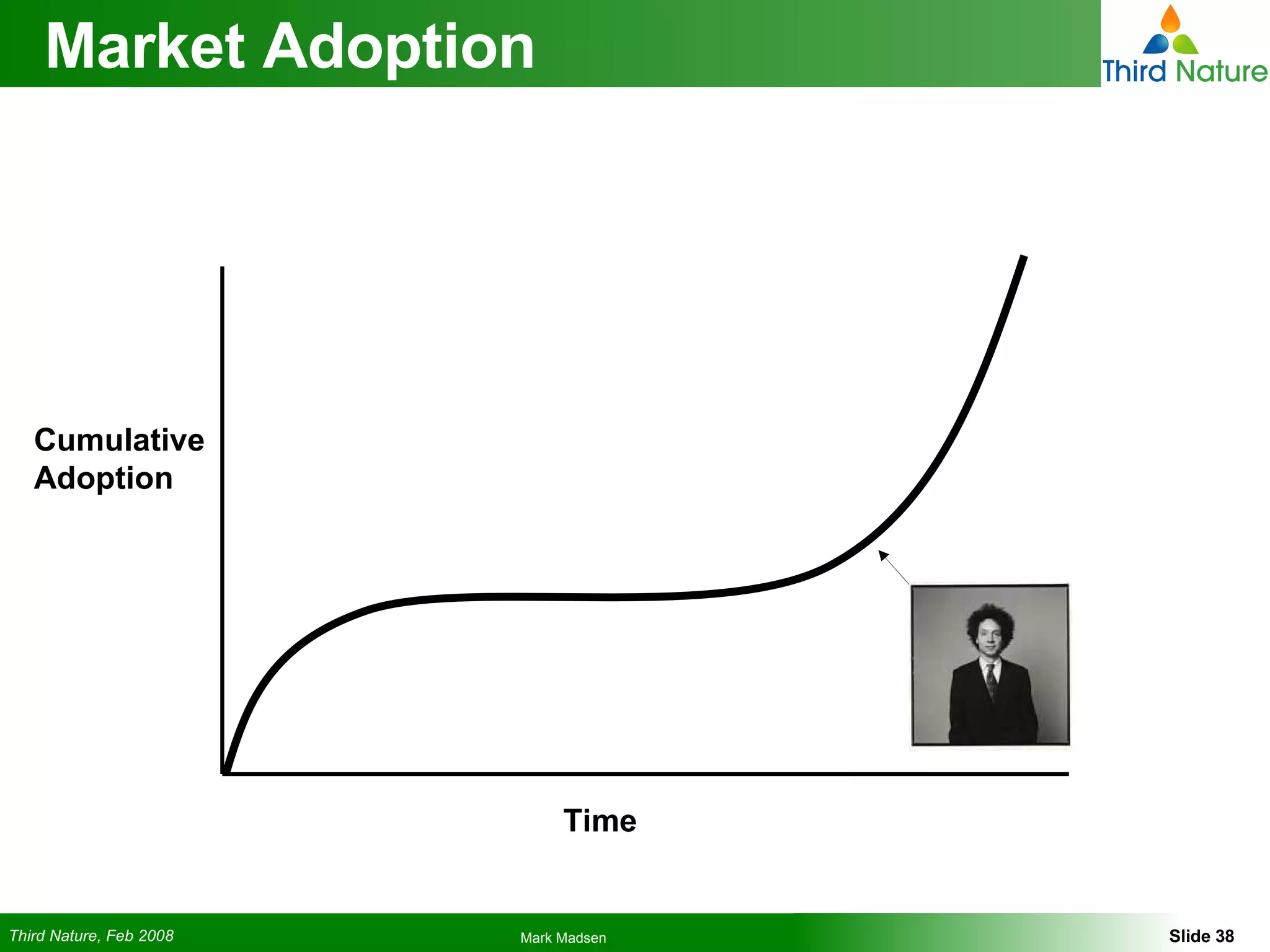 Market Adoption

Third Nature

Cumulative Adoption

Time

Third Nature, Feb 2008

Mark Madsen

Slide 38